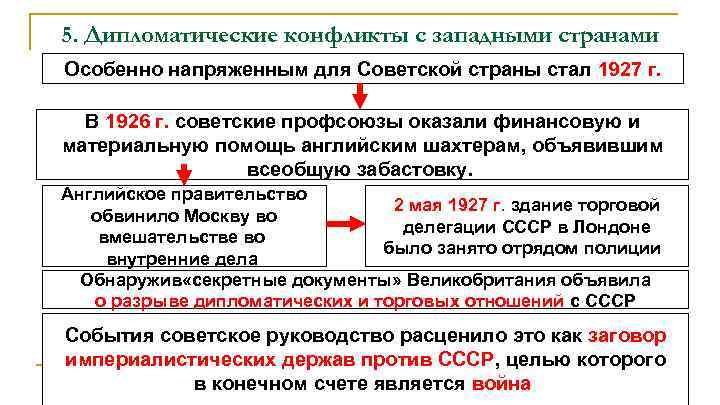 5. Дипломатические конфликты с западными странами

Особенно напряженным для Советской страны стал 1927 г.

В 1926 г. советские профсоюзы оказали финансовую и материальную помощь английским шахтерам, объявившим всеобщую забастовку.

Английское правительство обвинило Москву во вмешательстве во внутренние дела

2 мая 1927 г. здание торговой делегации СССР в Лондоне было занято отрядом полиции

Обнаружив«секретные документы» Великобритания объявила о разрыве дипломатических и торговых отношений с СССР

События советское руководство расценило это как заговор империалистических держав против СССР, целью которого в конечном счете является война